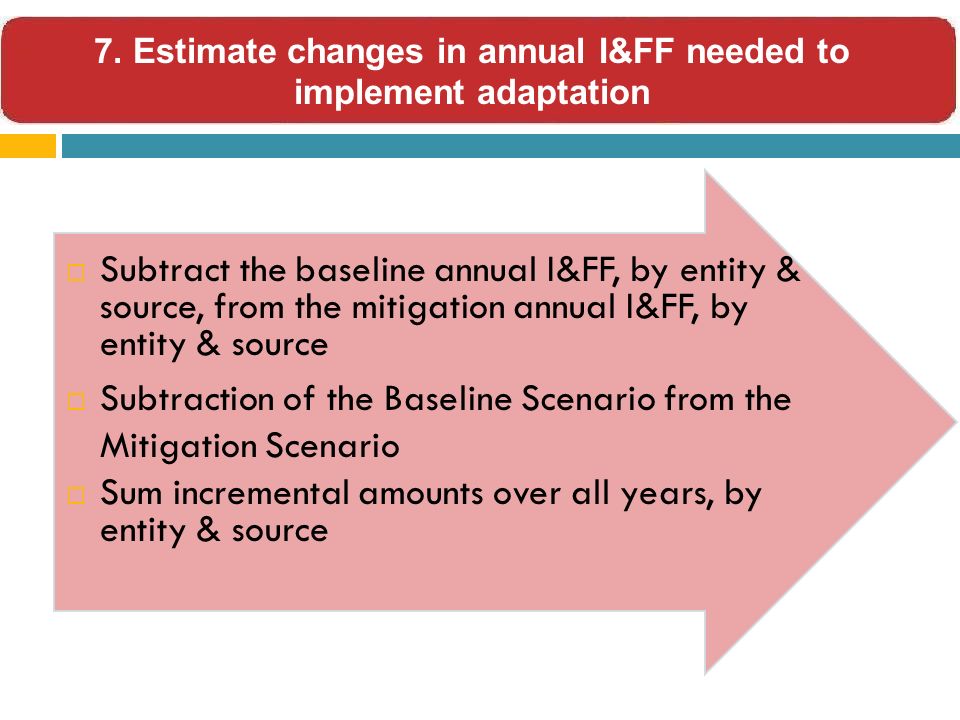 7. Estimate changes in annual I&FF needed to implement adaptation

□ Subtract the baseline annual I&FF, by entity & source, from the mitigation annual I&FF, by entity & source

□ Subtraction of the Baseline Scenario from the Mitigation Scenario

□ Sum incremental amounts over all years, by entity & source